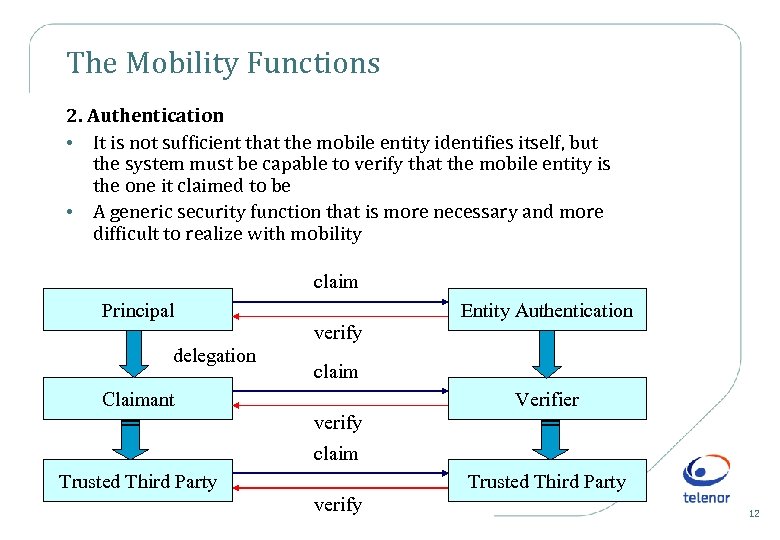 The Mobility Functions

2. Authentication

• It is not sufficient that the mobile entity identifies itself, but the system must be capable to verify that the mobile entity is the one it claimed to be

• A generic security function that is more necessary and more difficult to realize with mobility

claim

Principal

Entity Authentication

verify

delegation

claim

Claimant

Verifier

verify

claim

Trusted Third Party

Trusted Third Party

verify

telenor

12